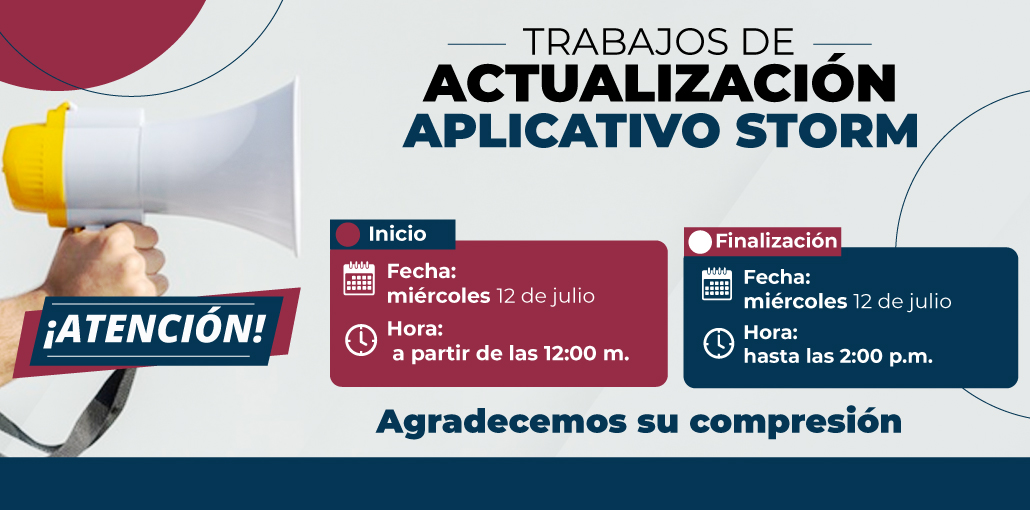 TRABAJOS DE
ACTUALIZACIÓN
APLICATIVO STORM

¡ATENCIÓN!

Inicio
Fecha:
miércoles 12 de julio
Hora:
a partir de las 12:00 m.

Finalización
Fecha:
miércoles 12 de julio
Hora:
hasta las 2:00 p.m.

Agradecemos su compresión